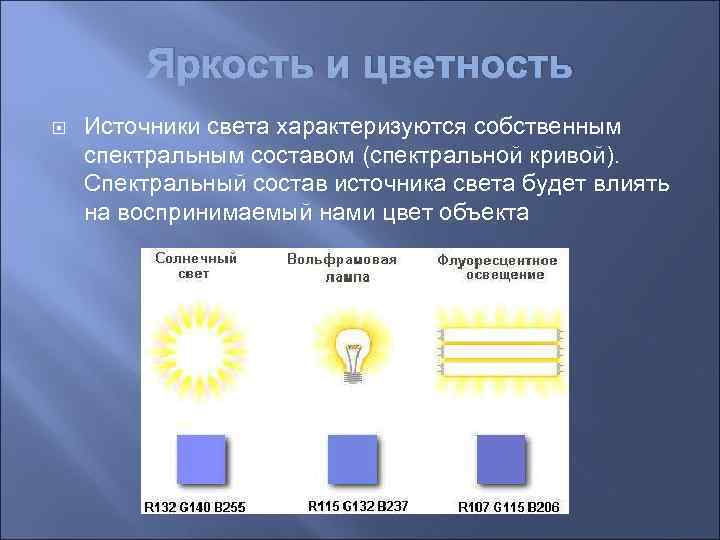 Яркость и цветность

Источники света характеризуются собственным спектральным составом (спектральной кривой). Спектральный состав источника света будет влиять на воспринимаемый нами цвет объекта

Солнечный свет

Вольфрамовая лампа

Флуоресцентное освещение

R132 G140 B255

R115 G132 B237

R107 G115 B206